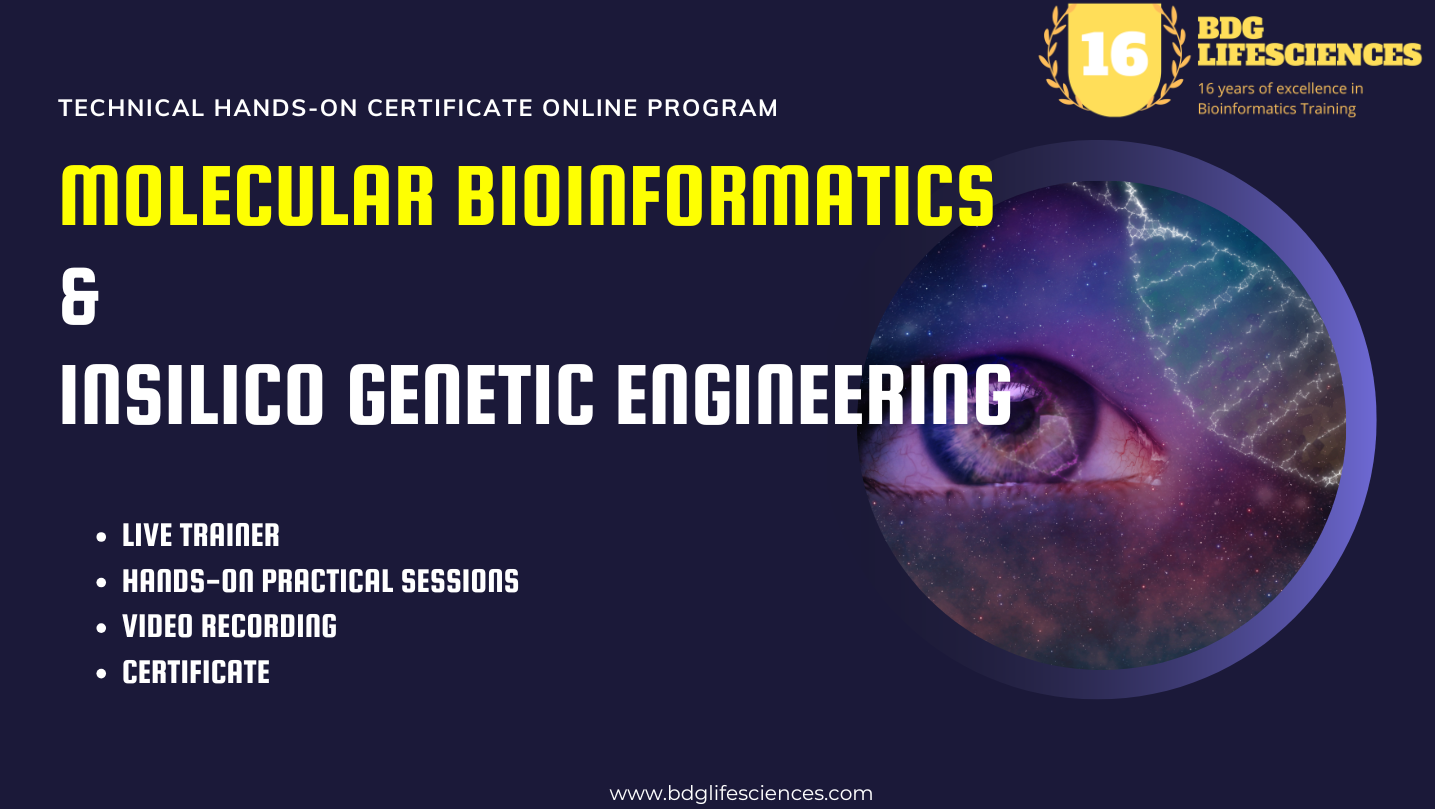 16
BDG LIFESCIENCES
16 years of excellence in Bioinformatics Training

TECHNICAL HANDS-ON CERTIFICATE ONLINE PROGRAM

MOLECULAR BIOINFORMATICS
&
INSILICO GENETIC ENGINEERING

- LIVE TRAINER
- HANDS-ON PRACTICAL SESSIONS
- VIDEO RECORDING
- CERTIFICATE

www.bdglifesciences.com